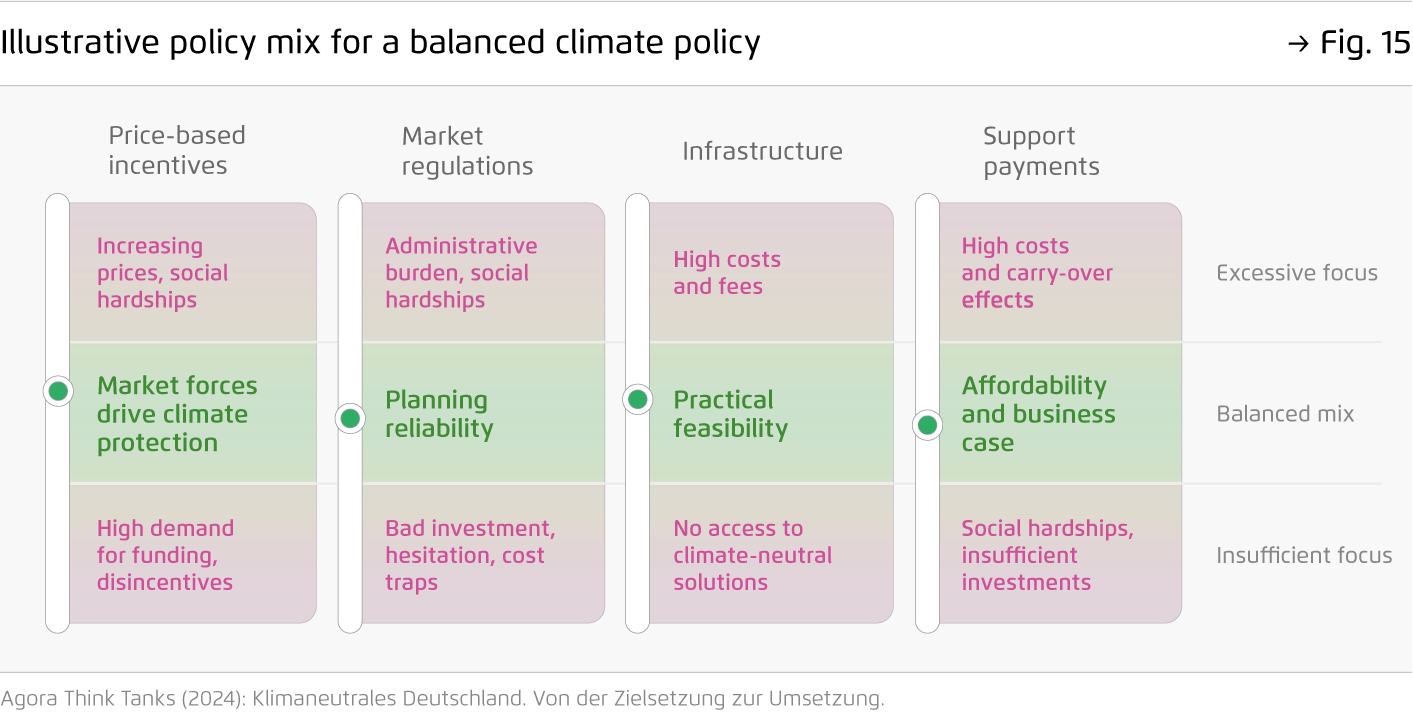 Illustrative policy mix for a balanced climate policy

→ Fig. 15

Price-based incentives

Increasing prices, social hardships

Market forces drive climate protection

High demand for funding, disincentives

Market regulations

Administrative burden, social hardships

Planning reliability

Bad investment, hesitation, cost traps

Infrastructure

High costs and fees

Practical feasibility

No access to climate-neutral solutions

Support payments

High costs and carry-over effects

Affordability and business case

Social hardships, insufficient investments

Excessive focus

Balanced mix

Insufficient focus

Agora Think Tanks (2024): Klimaneutrales Deutschland. Von der Zielsetzung zur Umsetzung.